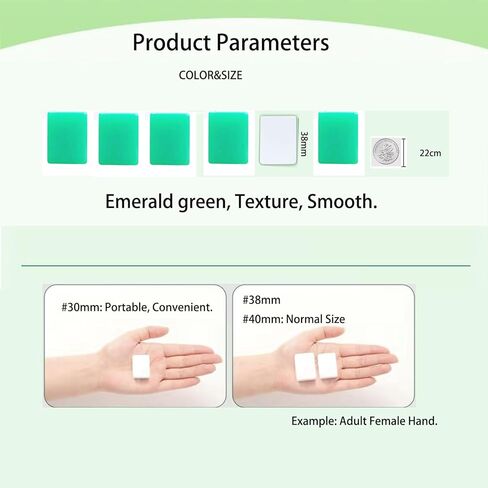 Product Parameters

COLOR&SIZE

38mm

22cm

Emerald green, Texture, Smooth.

#30mm: Portable, Convenient.

#38mm

#40mm: Normal Size

Example: Adult Female Hand.